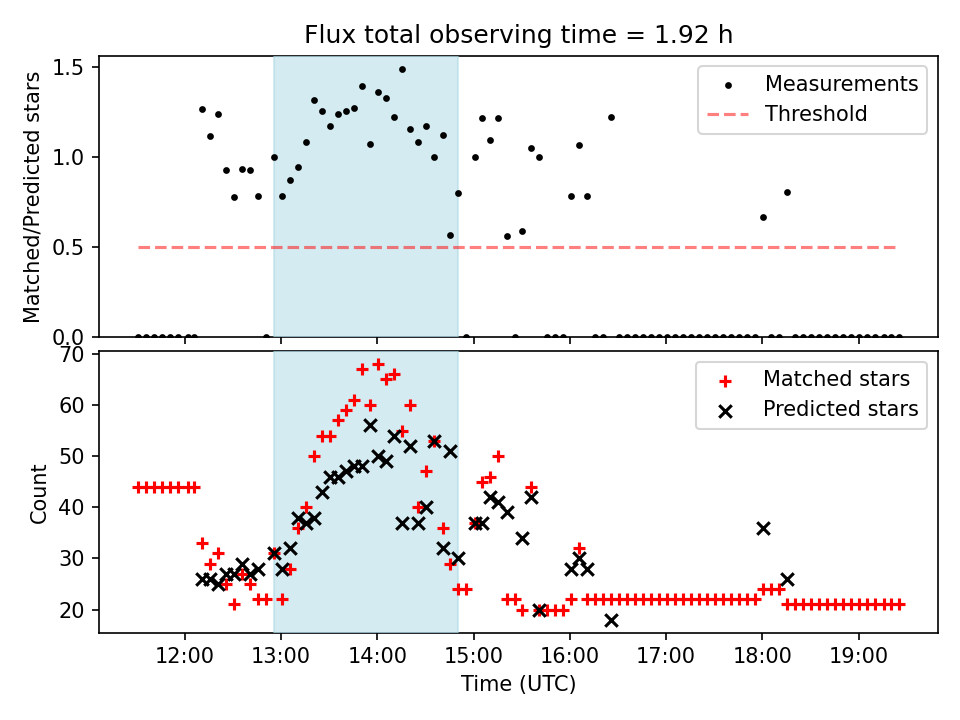 Flux total observing time = 1.92 h

Matched/Predicted stars

1.5
1.0
0.5
0.0

Measurements
Threshold

Count

70
60
50
40
30
20

Matched stars
Predicted stars

12:00
13:00
14:00
15:00
16:00
17:00
18:00
19:00

Time (UTC)